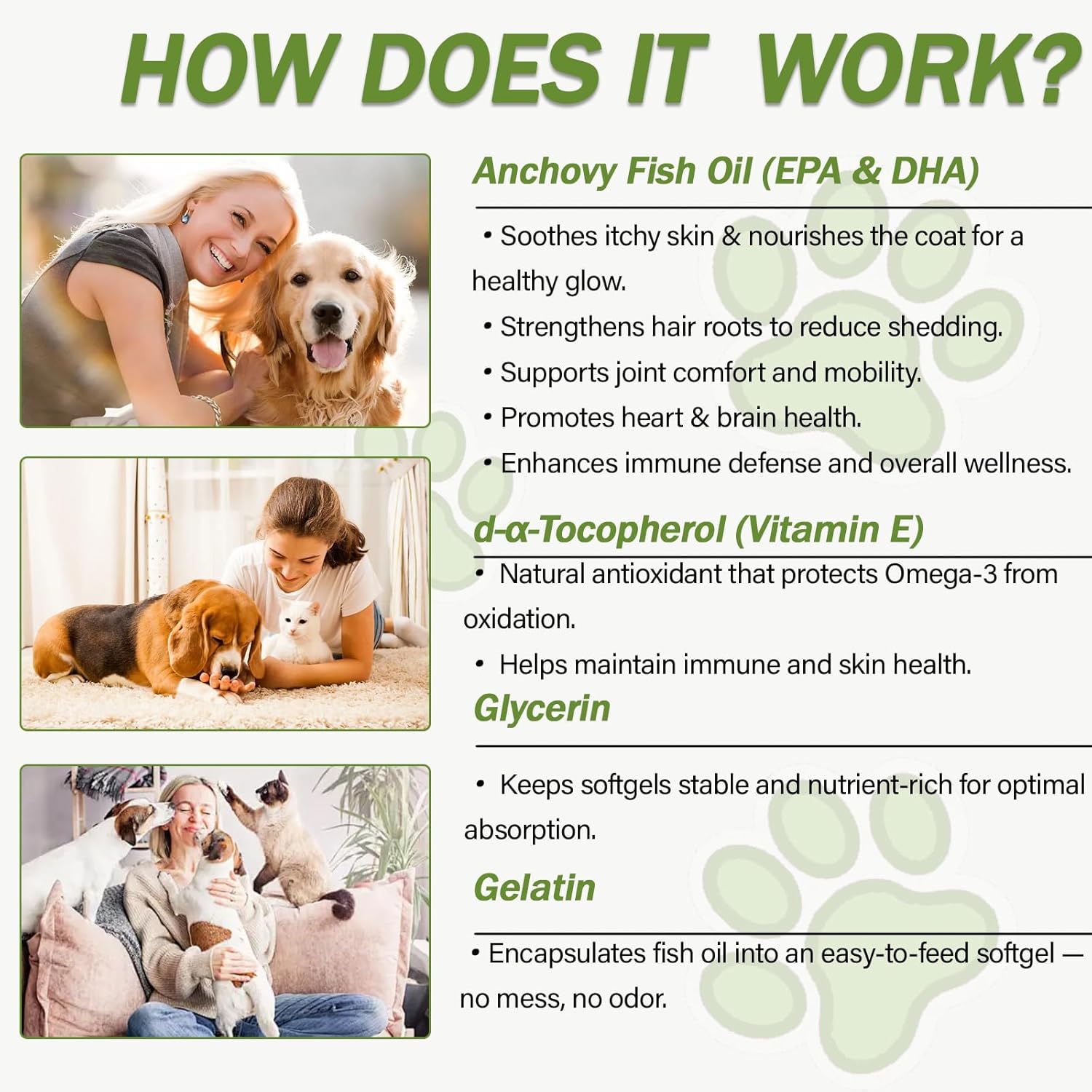 HOW DOES IT WORK?

Anchovy Fish Oil (EPA & DHA)

• Soothes itchy skin & nourishes the coat for a healthy glow.

• Strengthens hair roots to reduce shedding.

• Supports joint comfort and mobility.

• Promotes heart & brain health.

• Enhances immune defense and overall wellness.

d-α-Tocopherol (Vitamin E)

• Natural antioxidant that protects Omega-3 from oxidation.

• Helps maintain immune and skin health.

Glycerin

• Keeps softgels stable and nutrient-rich for optimal absorption.

Gelatin

• Encapsulates fish oil into an easy-to-feed softgel — no mess, no odor.